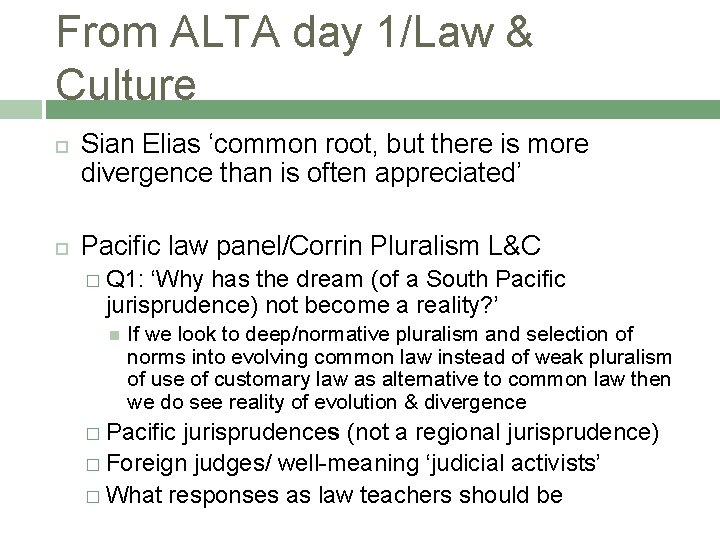 From ALTA day 1/Law & Culture

Sian Elias ‘common root, but there is more divergence than is often appreciated’

Pacific law panel/Corrin Pluralism L&C

Q1: ‘Why has the dream (of a South Pacific jurisprudence) not become a reality?’

If we look to deep/normative pluralism and selection of norms into evolving common law instead of weak pluralism of use of customary law as alternative to common law then we do see reality of evolution & divergence

Pacific jurisprudences (not a regional jurisprudence)

Foreign judges/ well-meaning ‘judicial activists’

What responses as law teachers should be